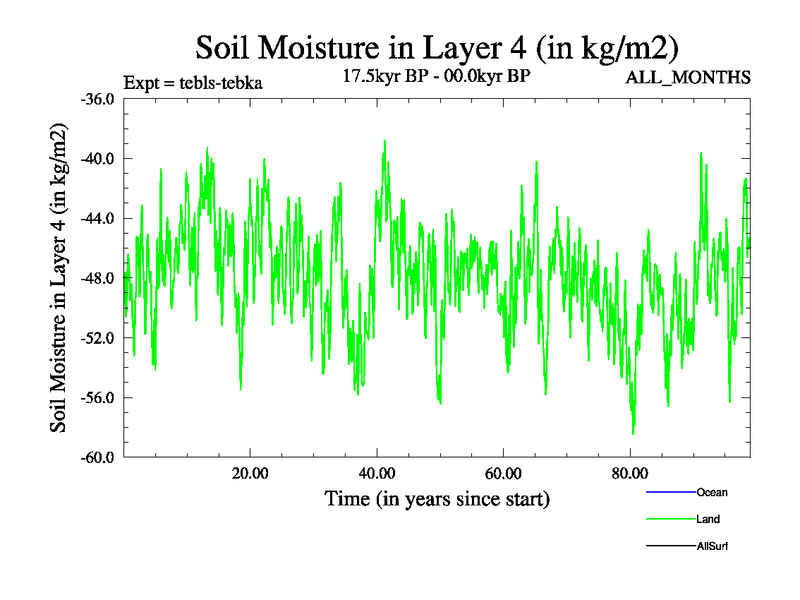 Soil Moisture in Layer 4 (in kg/m2)

Expt = tebls-tebka

17.5kyr BP - 00.0kyr BP

ALL_MONTHS

Soil Moisture in Layer 4 (in kg/m2)

-36.0
-40.0
-44.0
-48.0
-52.0
-56.0
-60.0

20.00
40.00
60.00
80.00

Time (in years since start)

Ocean
Land
AllSurf